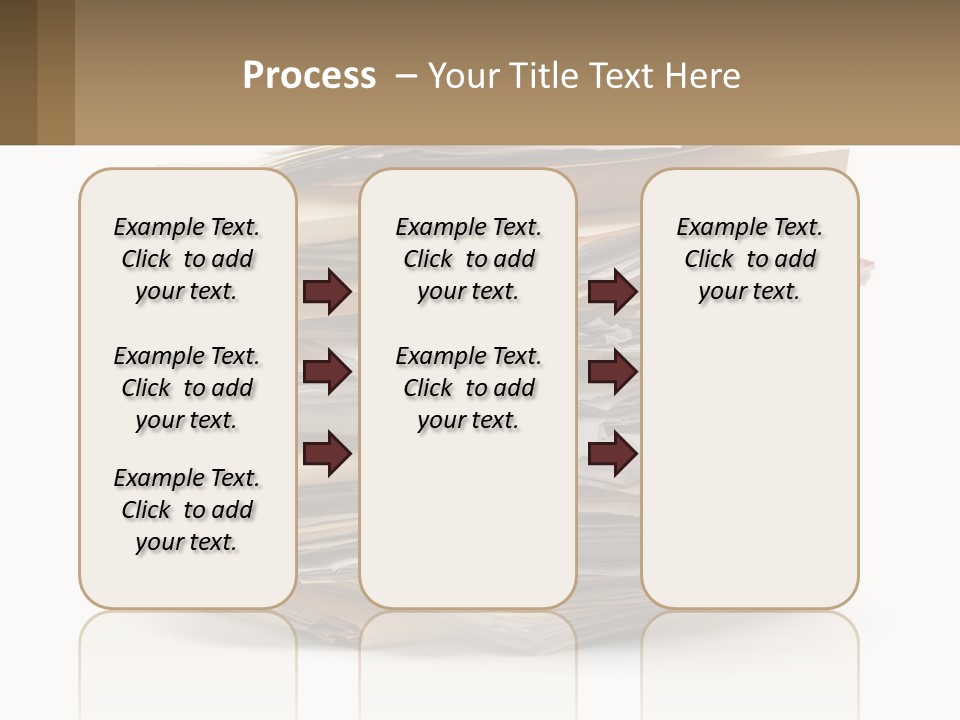 Process – Your Title Text Here

Example Text. Click to add your text.

Example Text. Click to add your text.

Example Text. Click to add your text.

Example Text. Click to add your text.

Example Text. Click to add your text.

Example Text. Click to add your text.